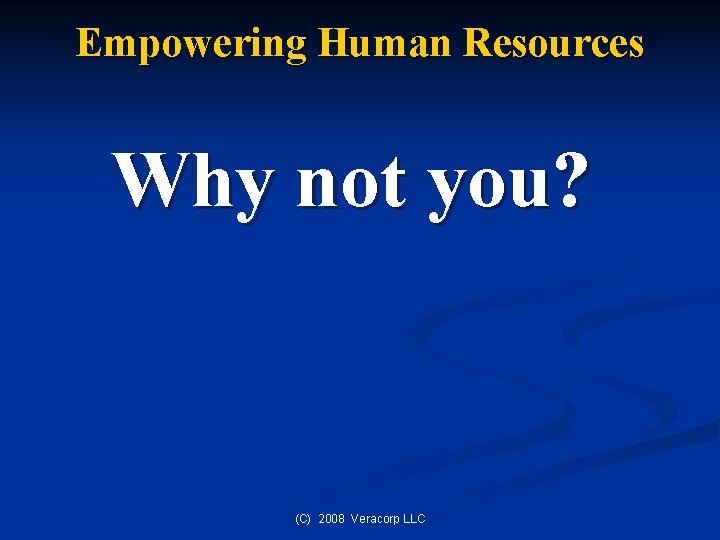 Empowering Human Resources

Why not you?

(C) 2008 Veracorp LLC